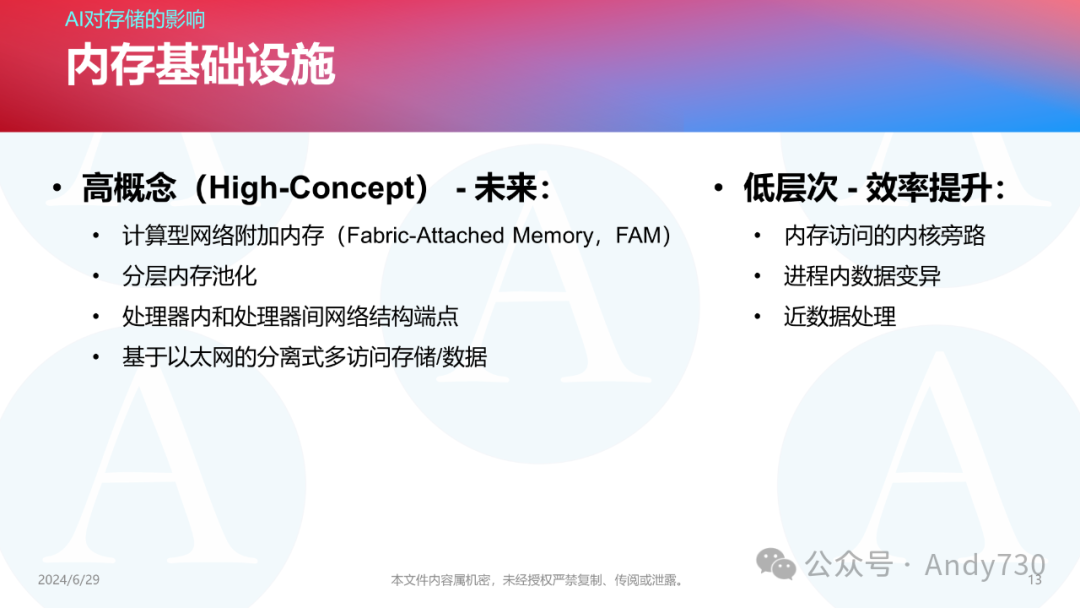 AI对存储的影响

内存基础设施

• 高概念（High-Concept） - 未来：
  • 计算型网络附加内存（Fabric-Attached Memory，FAM）
  • 分层内存池化
  • 处理器内和处理器间网络结构端点
  • 基于以太网的分离式多访问存储/数据

• 低层次 - 效率提升：
  • 内存访问的内核旁路
  • 进程内数据变异
  • 近数据处理

2024/6/29
本文件内容属机密，未经授权严禁复制、传阅或泄露。
公众号 · Andy730
13